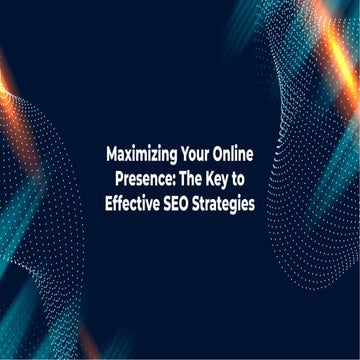 Maximizing Your Online Presence: The Key to Effective SEO Strategies